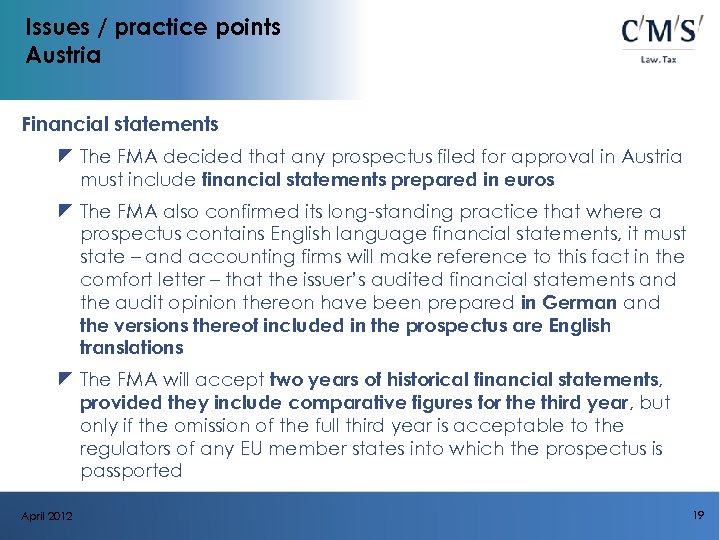 Issues / practice points
Austria

C'M'S'
Law.Tax

Financial statements

The FMA decided that any prospectus filed for approval in Austria must include financial statements prepared in euros

The FMA also confirmed its long-standing practice that where a prospectus contains English language financial statements, it must state – and accounting firms will make reference to this fact in the comfort letter – that the issuer's audited financial statements and the audit opinion thereon have been prepared in German and the versions thereof included in the prospectus are English translations

The FMA will accept two years of historical financial statements, provided they include comparative figures for the third year, but only if the omission of the full third year is acceptable to the regulators of any EU member states into which the prospectus is passported

April 2012

19